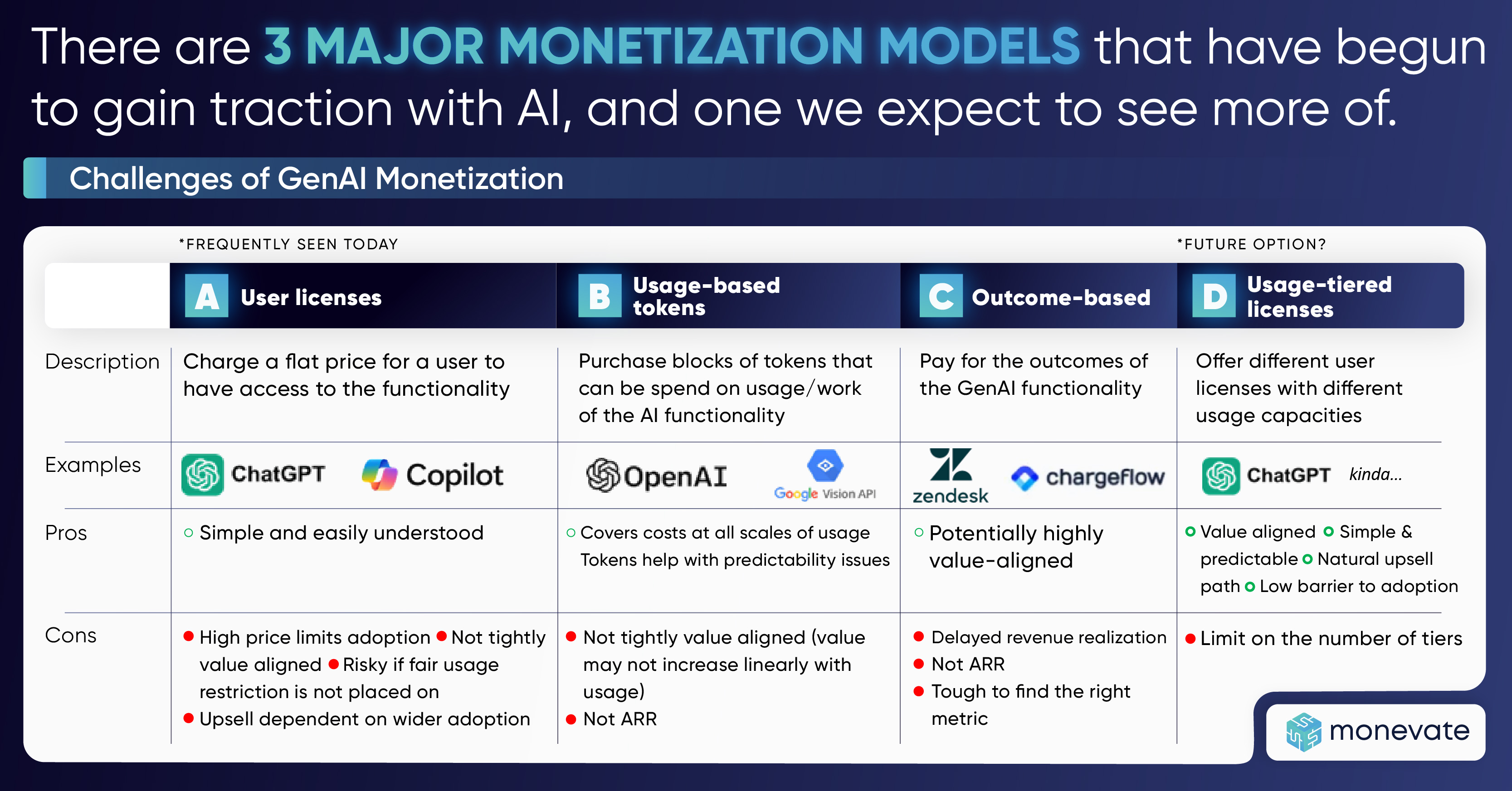 There are 3 MAJOR MONETIZATION MODELS that have begun to gain traction with AI, and one we expect to see more of.

Challenges of GenAI Monetization

*FREQUENTLY SEEN TODAY

*FUTURE OPTION?

| | A User licenses | B Usage-based tokens | C Outcome-based | D Usage-tiered licenses |
|---|---|---|---|---|
| Description | Charge a flat price for a user to have access to the functionality | Purchase blocks of tokens that can be spend on usage/work of the AI functionality | Pay for the outcomes of the GenAI functionality | Offer different user licenses with different usage capacities |
| Examples | ChatGPT Copilot | OpenAI Google Vision API | zendesk chargeflow | ChatGPT kinda... |
| Pros | Simple and easily understood | Covers costs at all scales of usage Tokens help with predictability issues | Potentially highly value-aligned | Value aligned Simple & predictable Natural upsell path Low barrier to adoption |
| Cons | High price limits adoption Not tightly value aligned Risky if fair usage restriction is not placed on Upsell dependent on wider adoption | Not tightly value aligned (value may not increase linearly with usage) Not ARR | Delayed revenue realization Not ARR Tough to find the right metric | Limit on the number of tiers |

monevate